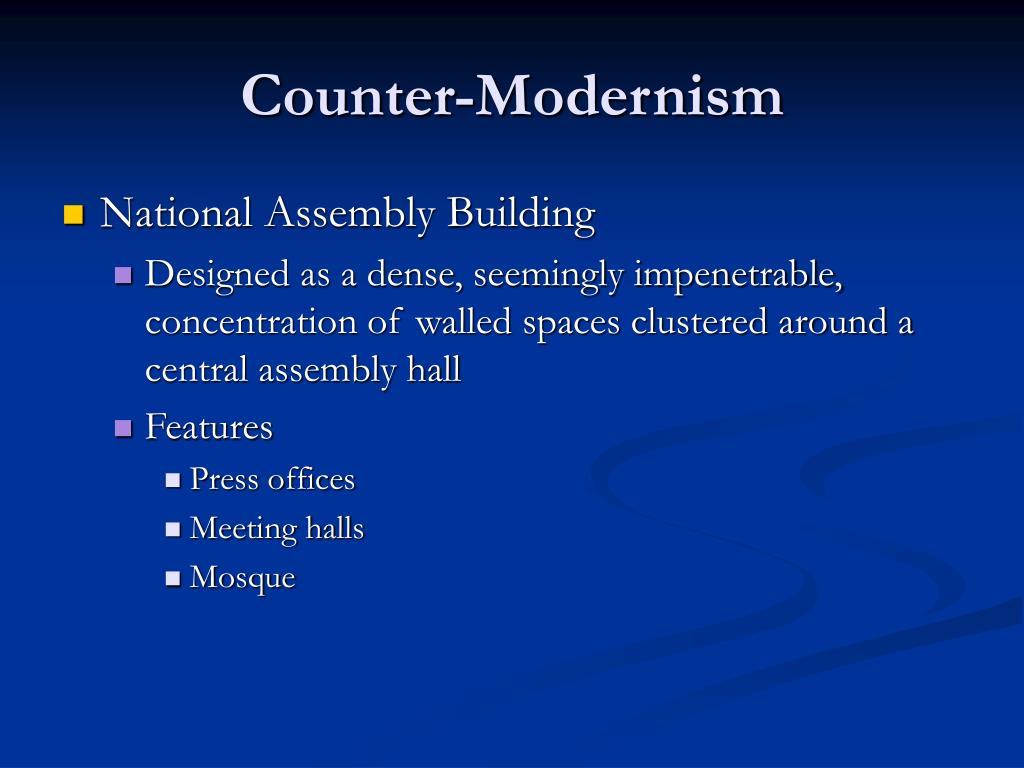 Counter-Modernism

National Assembly Building
Designed as a dense, seemingly impenetrable, concentration of walled spaces clustered around a central assembly hall
Features
Press offices
Meeting halls
Mosque